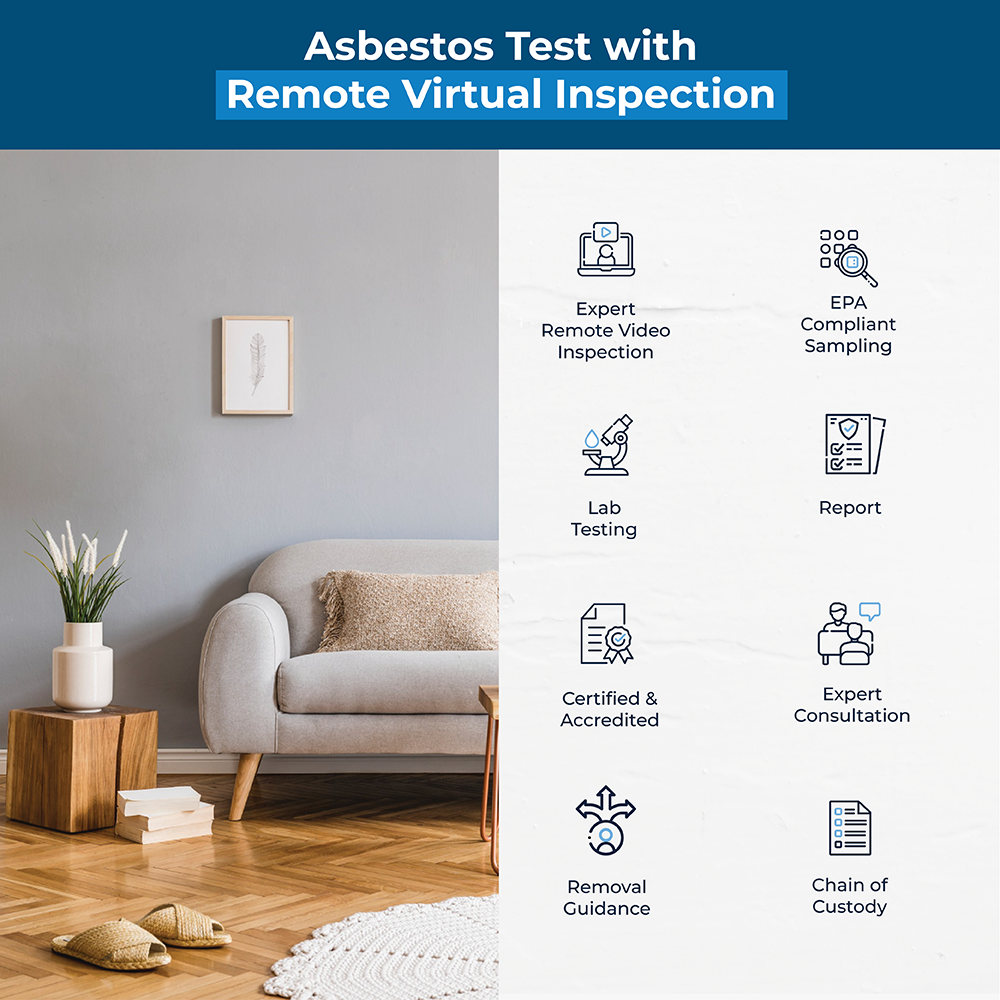 Asbestos Test with
Remote Virtual Inspection

Expert Remote Video Inspection

EPA Compliant Sampling

Lab Testing

Report

Certified & Accredited

Expert Consultation

Removal Guidance

Chain of Custody